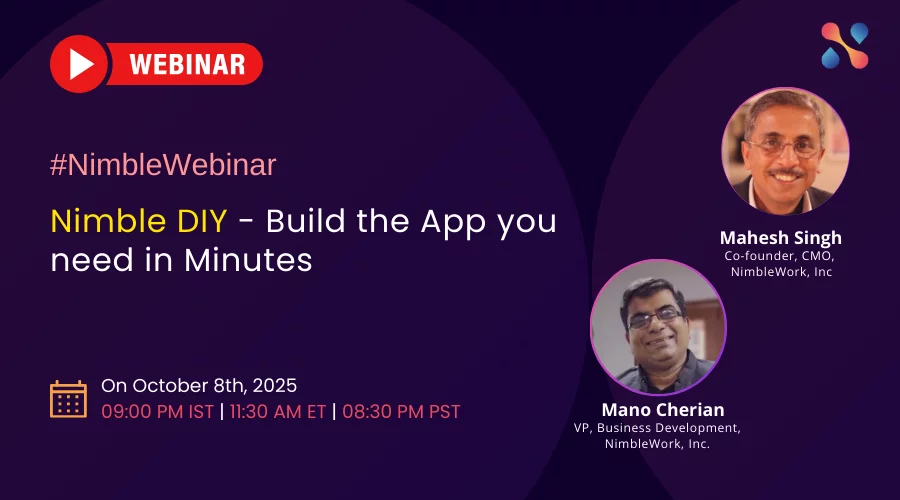 WEBINAR

#NimbleWebinar

Nimble DIY - Build the App you need in Minutes

On October 8th, 2025
09:00 PM IST | 11:30 AM ET | 08:30 PM PST

Mahesh Singh
Co-founder, CMO,
NimbleWork, Inc

Mano Cherian
VP, Business Development,
NimbleWork, Inc.